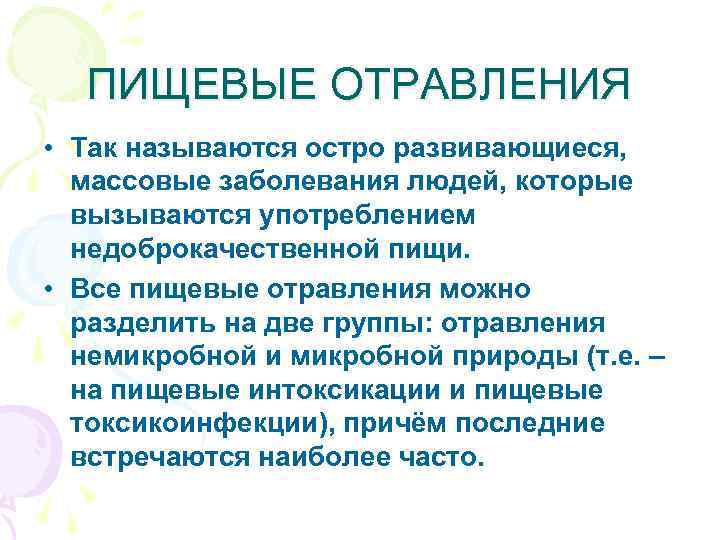 ПИЩЕВЫЕ ОТРАВЛЕНИЯ

• Так называются остро развивающиеся, массовые заболевания людей, которые вызываются употреблением недоброкачественной пищи.

• Все пищевые отравления можно разделить на две группы: отравления немикробной и микробной природы (т.е. – на пищевые интоксикации и пищевые токсикоинфекции), причём последние встречаются наиболее часто.